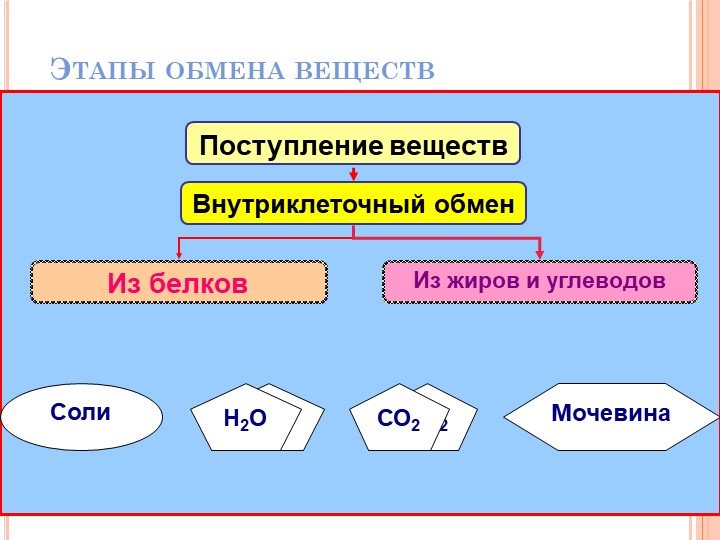 Этапы обмена веществ

Поступление веществ

Внутриклеточный обмен

Из белков

Из жиров и углеводов

Соли

$H_2O$

$CO_2$ 2

Мочевина